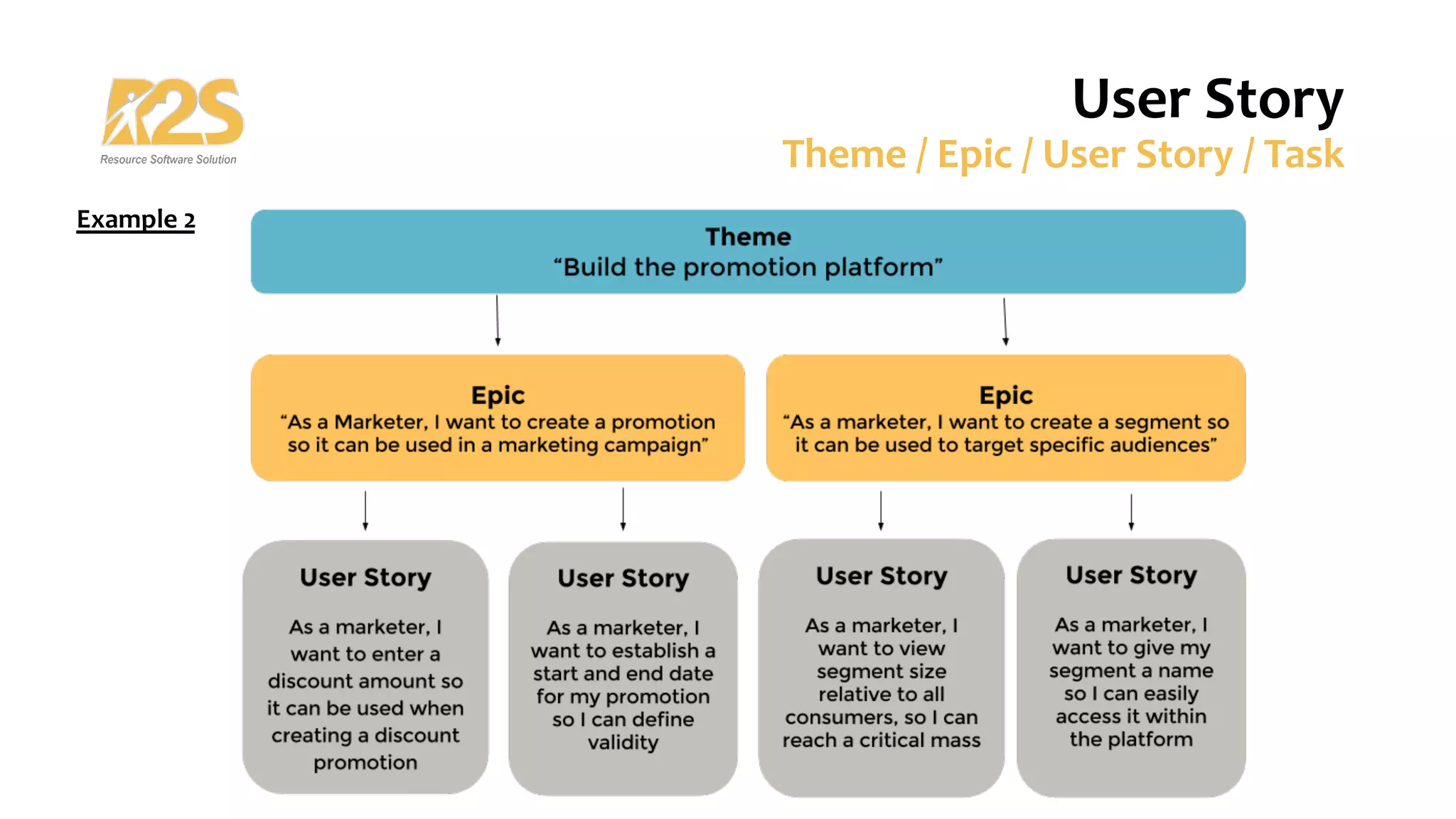 R2S
Resource Software Solution

User Story
Theme / Epic / User Story / Task

Example 2

Theme
“Build the promotion platform”

Epic
“As a Marketer, I want to create a promotion so it can be used in a marketing campaign”

Epic
“As a marketer, I want to create a segment so it can be used to target specific audiences”

User Story
As a marketer, I want to enter a discount amount so it can be used when creating a discount promotion

User Story
As a marketer, I want to establish a start and end date for my promotion so I can define validity

User Story
As a marketer, I want to view segment size relative to all consumers, so I can reach a critical mass

User Story
As a marketer, I want to give my segment a name so I can easily access it within the platform